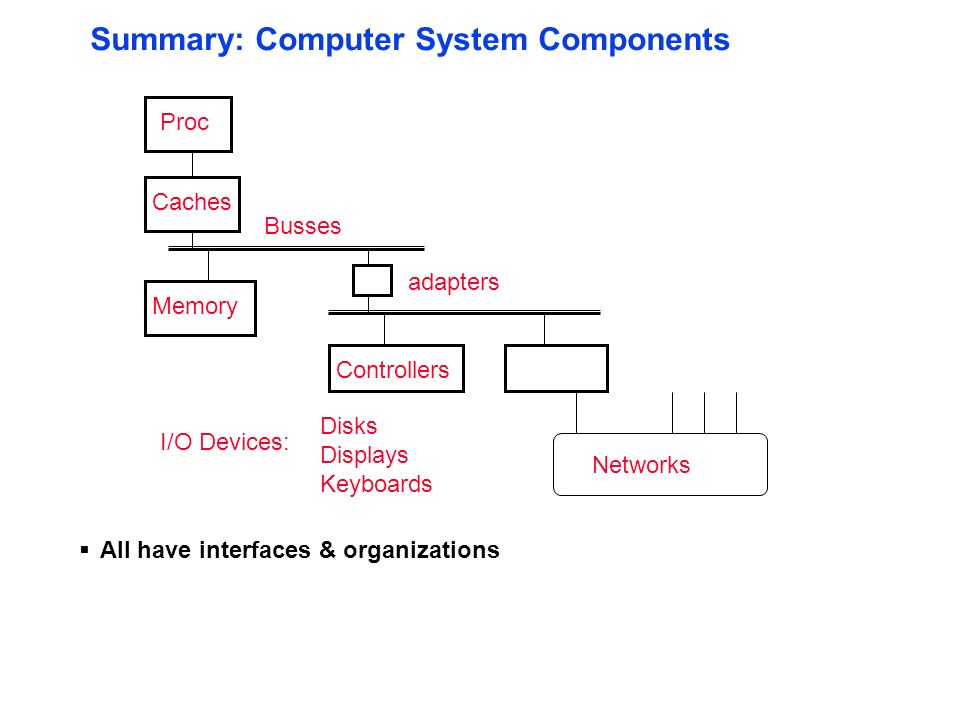 Summary: Computer System Components

Proc

Caches

Busses

Memory

adapters

Controllers

I/O Devices:

Disks
Displays
Keyboards

Networks

▪ All have interfaces & organizations